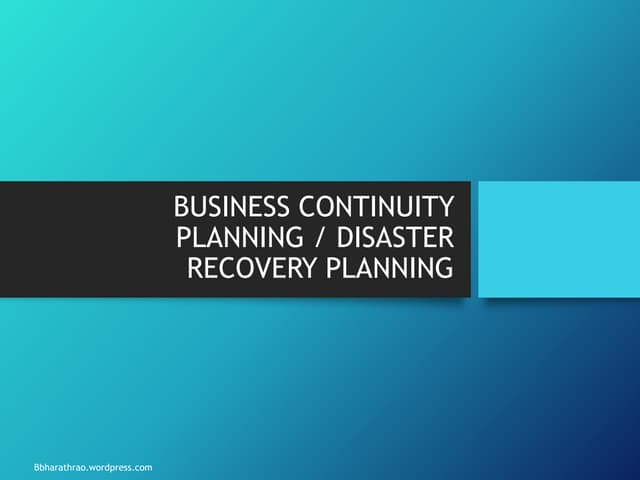 BUSINESS CONTINUITY PLANNING / DISASTER RECOVERY PLANNING

Bbharathrao.wordpress.com